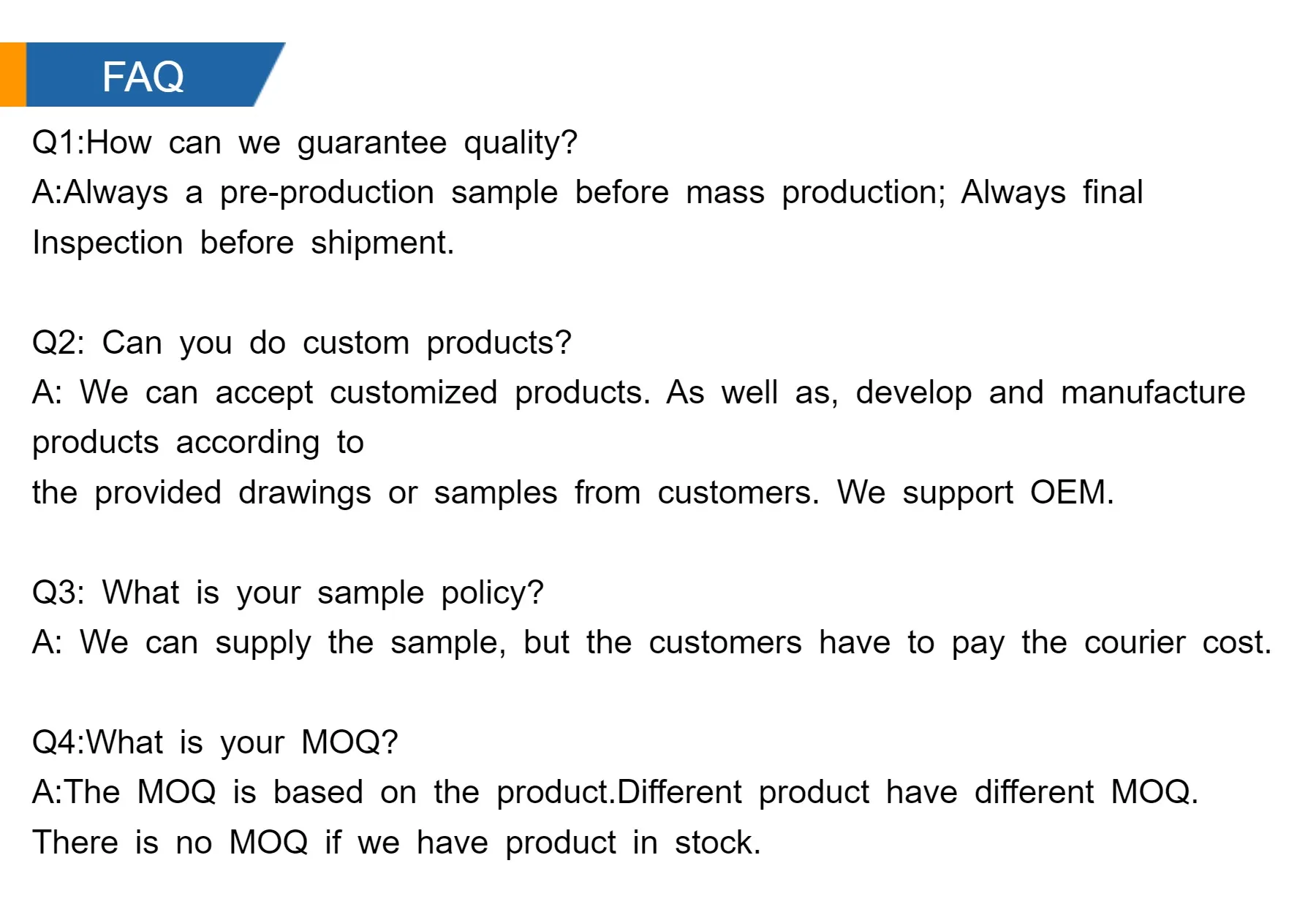 FAQ

Q1:How can we guarantee quality?
A:Always a pre-production sample before mass production; Always final Inspection before shipment.

Q2: Can you do custom products?
A: We can accept customized products. As well as, develop and manufacture products according to
the provided drawings or samples from customers. We support OEM.

Q3: What is your sample policy?
A: We can supply the sample, but the customers have to pay the courier cost.

Q4:What is your MOQ?
A:The MOQ is based on the product.Different product have different MOQ. There is no MOQ if we have product in stock.